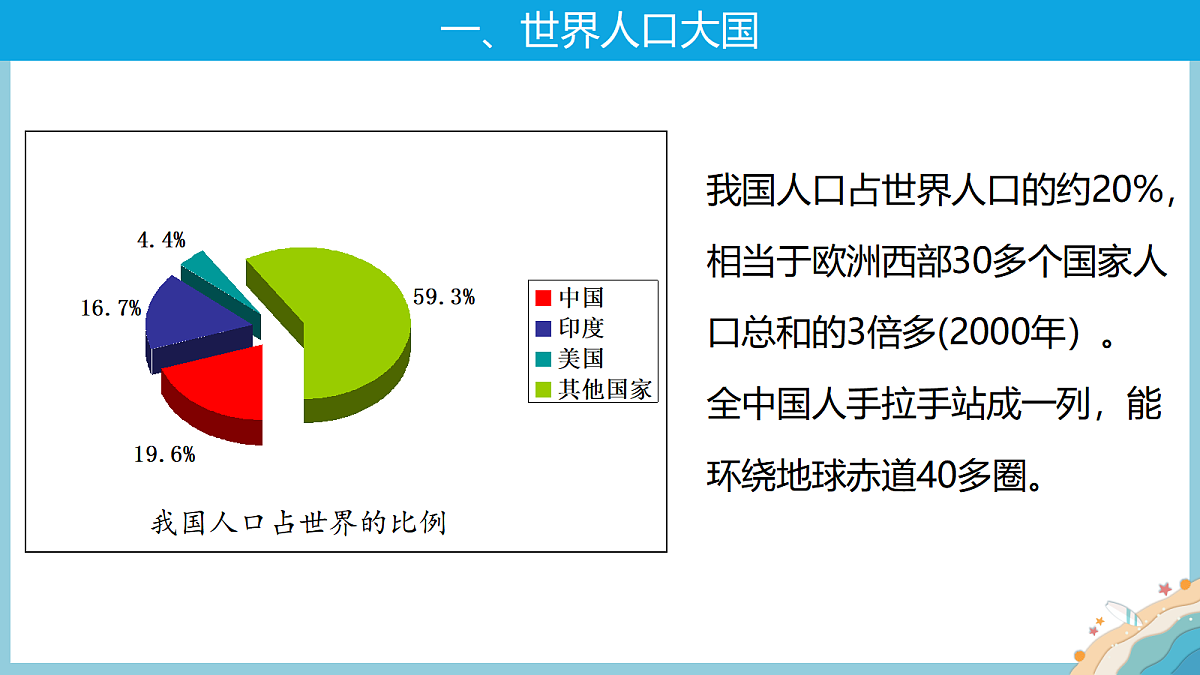 一、世界人口大国

4.4%

16.7%

59.3%

19.6%

中国
印度
美国
其他国家

我国人口占世界的比例

我国人口占世界人口的约20%，相当于欧洲西部30多个国家人口总和的3倍多(2000年）。

全中国人手拉手站成一列，能环绕地球赤道40多圈。